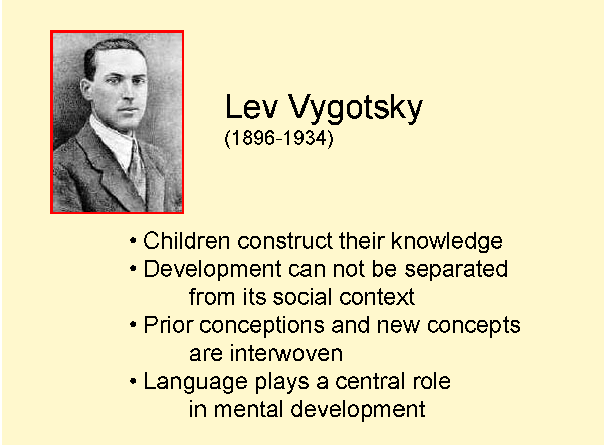 Lev Vygotsky
(1896-1934)

• Children construct their knowledge
• Development can not be separated from its social context
• Prior conceptions and new concepts are interwoven
• Language plays a central role in mental development